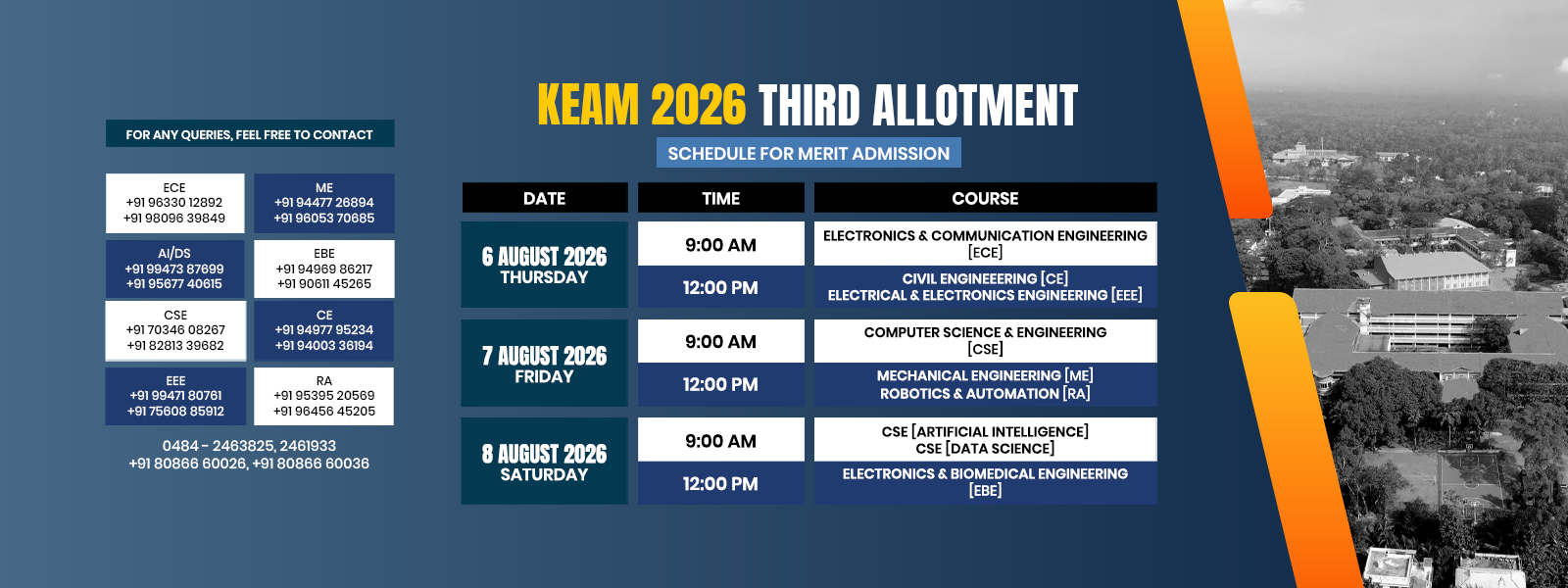 FOR ANY QUERIES, FEEL FREE TO CONTACT

ECE
+91 96330 12892
+91 98096 39849

ME
+91 94477 26894
+91 96053 70685

AI/DS
+91 99473 87699
+91 95677 40615

EBE
+91 94969 86217
+91 90611 45265

CSE
+91 70346 08267
+91 82813 39682

CE
+91 94977 95234
+91 94003 36194

EEE
+91 99471 80761
+91 75608 85912

RA
+91 95395 20569
+91 96456 45205

0484 - 2463825, 2461933
+91 80866 60026, +91 80866 60036

KEAM 2026 THIRD ALLOTMENT

SCHEDULE FOR MERIT ADMISSION

| DATE | TIME | COURSE |
|---|---|---|
| 6 AUGUST 2026 THURSDAY | 9:00 AM | ELECTRONICS & COMMUNICATION ENGINEERING [ECE] |
| | 12:00 PM | CIVIL ENGINEEERING [CE] ELECTRICAL & ELECTRONICS ENGINEERING [EEE] |
| 7 AUGUST 2026 FRIDAY | 9:00 AM | COMPUTER SCIENCE & ENGINEERING [CSE] |
| | 12:00 PM | MECHANICAL ENGINEERING [ME] ROBOTICS & AUTOMATION [RA] |
| 8 AUGUST 2026 SATURDAY | 9:00 AM | CSE [ARTIFICIAL INTELLIGENCE] CSE [DATA SCIENCE] |
| | 12:00 PM | ELECTRONICS & BIOMEDICAL ENGINEERING [EBE] |